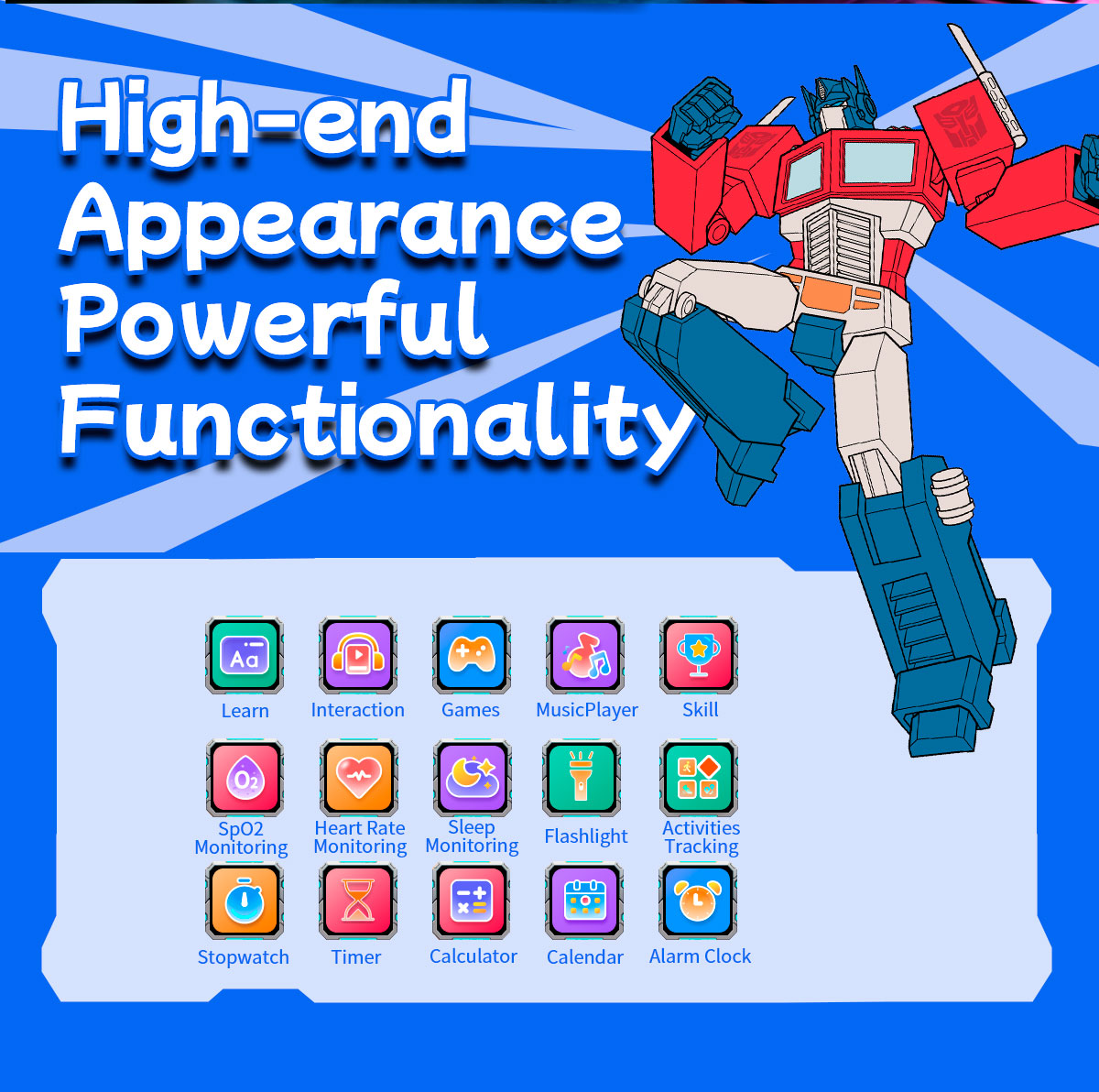 High-end Appearance Powerful Functionality

Aa

Learn

Interaction

Games

MusicPlayer

Skill

$O_2$

SpO2 Monitoring

Heart Rate Monitoring

Sleep Monitoring

Flashlight

Activities Tracking

Stopwatch

Timer

Calculator

Calendar

Alarm Clock